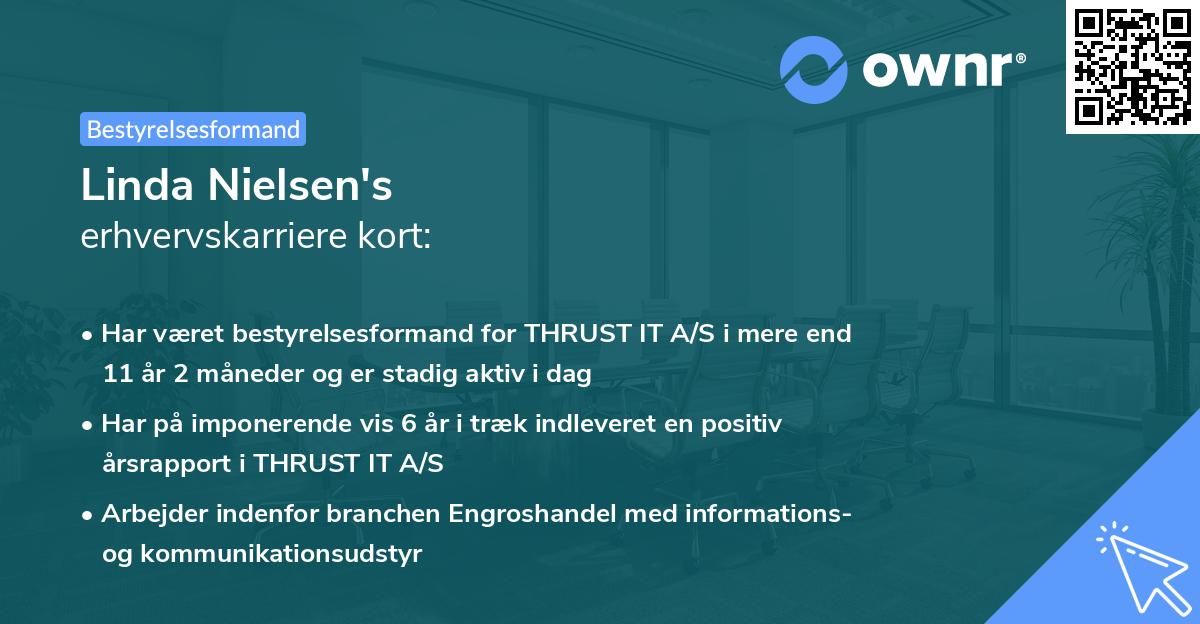 ownr®

Bestyrelsesformand

Linda Nielsen's
erhvervskarriere kort:

• Har været bestyrelsesformand for THRUST IT A/S i mere end 11 år 2 måneder og er stadig aktiv i dag

• Har på imponerende vis 6 år i træk indleveret en positiv årsrapport i THRUST IT A/S

• Arbejder indenfor branchen Engroshandel med informations- og kommunikationsudstyr